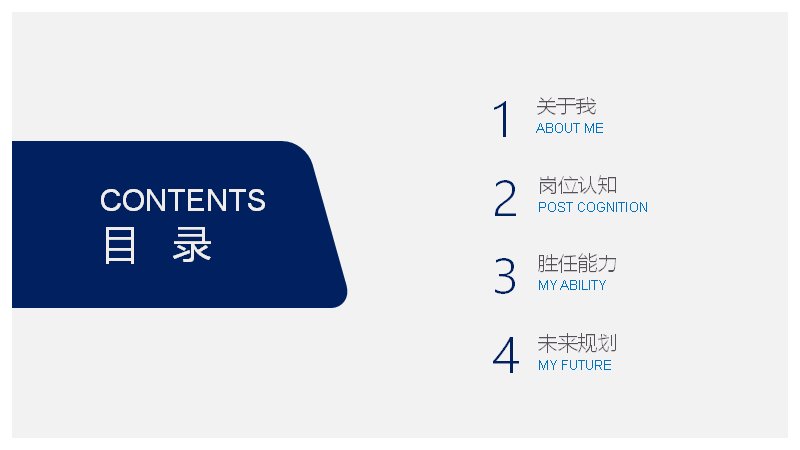 CONTENTS
目 录

1
关于我
ABOUT ME

2
岗位认知
POST COGNITION

3
胜任能力
MY ABILITY

4
未来规划
MY FUTURE